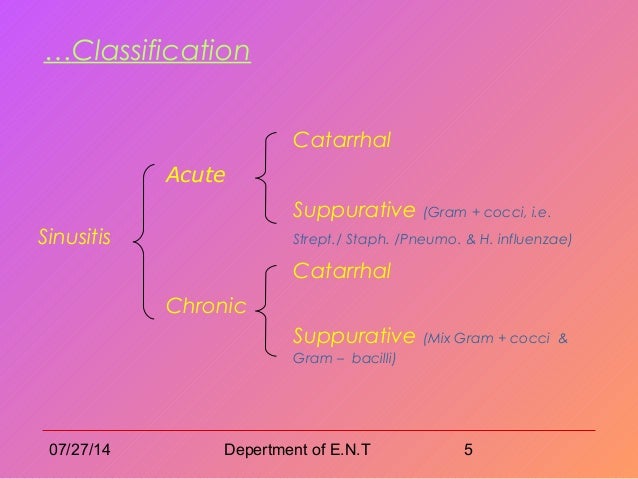 …Classification

Sinusitis

Acute

Catarrhal

Suppurative (Gram + cocci, i.e. Strept./ Staph. /Pneumo. & H. influenzae)

Chronic

Catarrhal

Suppurative (Mix Gram + cocci & Gram – bacilli)

07/27/14 Depertment of E.N.T 5